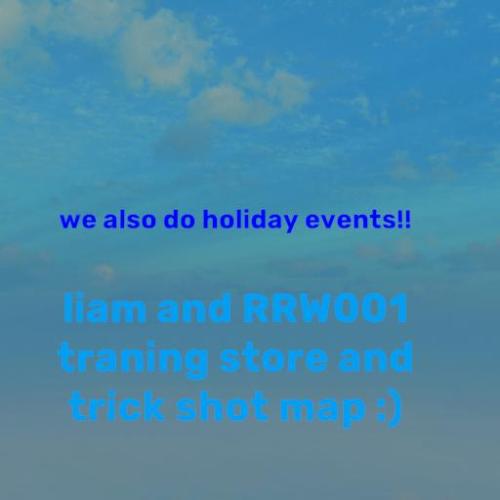 we also do holiday events!!

liam and RRW001 traning store and trick shot map :)